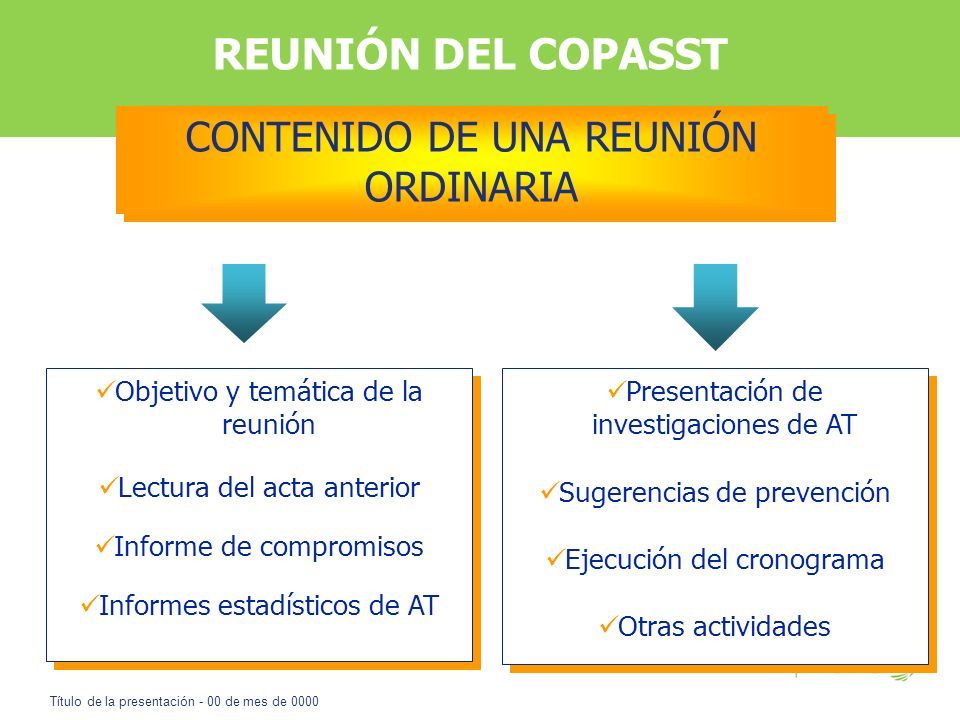 REUNIÓN DEL COPASST

CONTENIDO DE UNA REUNIÓN ORDINARIA

✓Objetivo y temática de la reunión

✓Lectura del acta anterior

✓Informe de compromisos

✓Informes estadísticos de AT

✓Presentación de investigaciones de AT

✓Sugerencias de prevención

✓Ejecución del cronograma

✓Otras actividades

Título de la presentación - 00 de mes de 0000